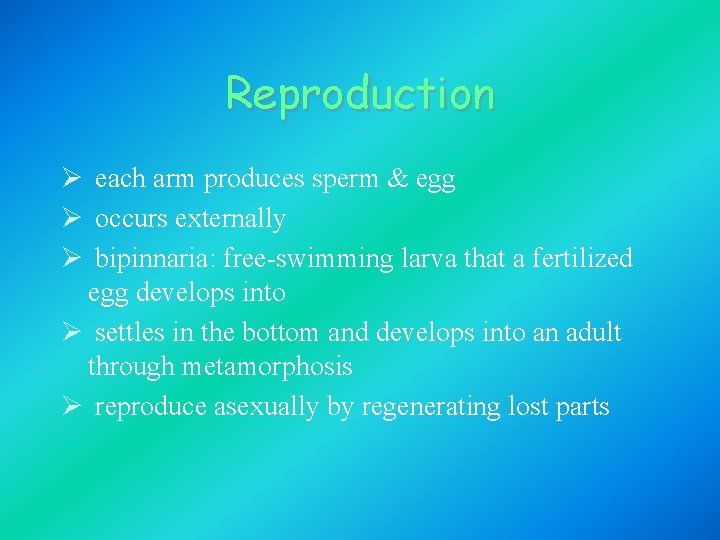 Reproduction

➢ each arm produces sperm & egg
➢ occurs externally
➢ bipinnaria: free-swimming larva that a fertilized egg develops into
➢ settles in the bottom and develops into an adult through metamorphosis
➢ reproduce asexually by regenerating lost parts